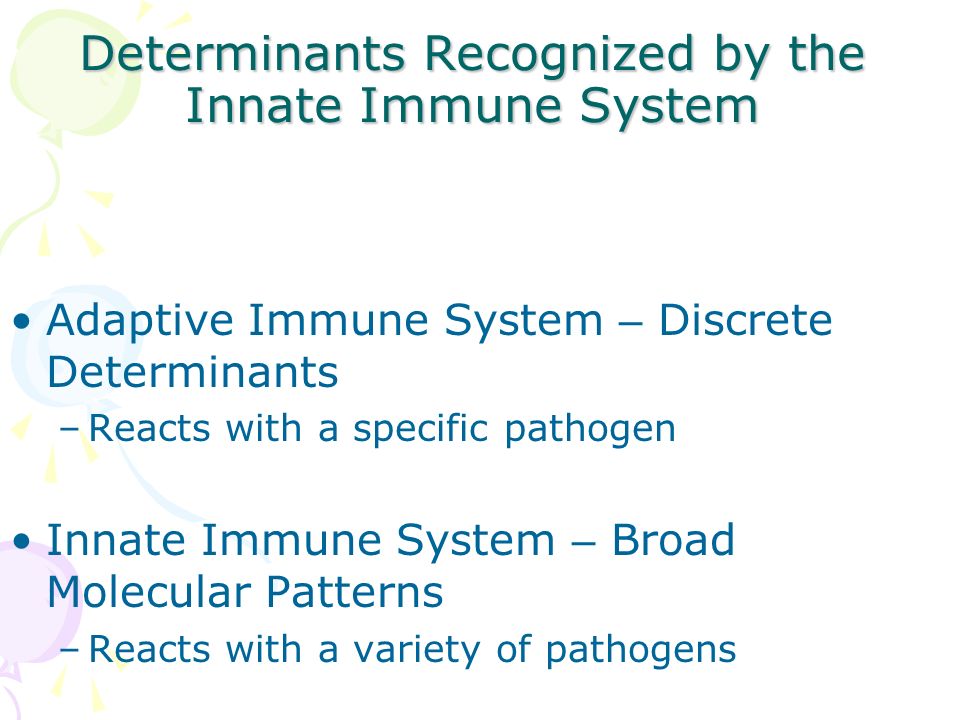 Determinants Recognized by the Innate Immune System

• Adaptive Immune System – Discrete Determinants
– Reacts with a specific pathogen

• Innate Immune System – Broad Molecular Patterns
– Reacts with a variety of pathogens